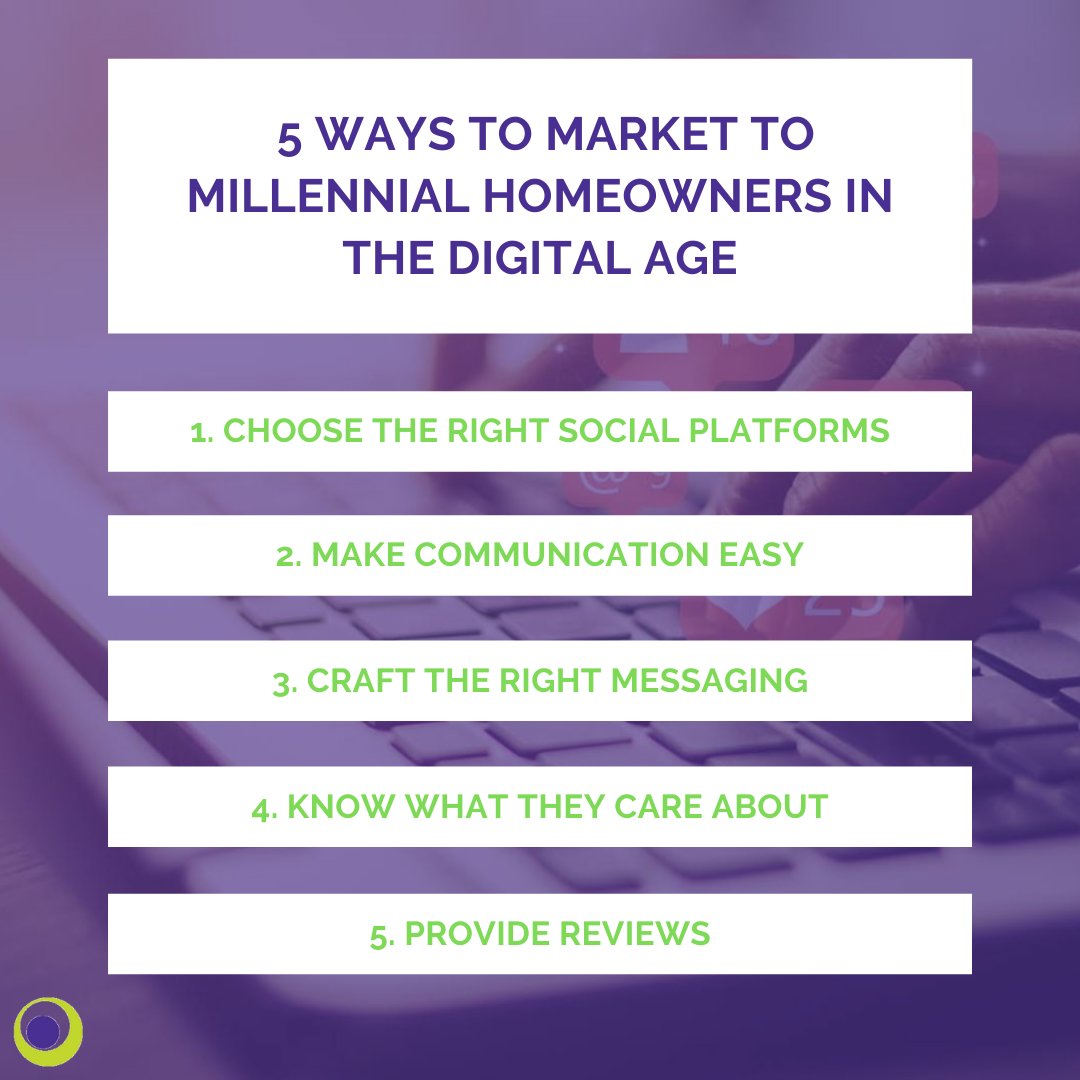 5 WAYS TO MARKET TO MILLENNIAL HOMEOWNERS IN THE DIGITAL AGE

1. CHOOSE THE RIGHT SOCIAL PLATFORMS

2. MAKE COMMUNICATION EASY

3. CRAFT THE RIGHT MESSAGING

4. KNOW WHAT THEY CARE ABOUT

5. PROVIDE REVIEWS